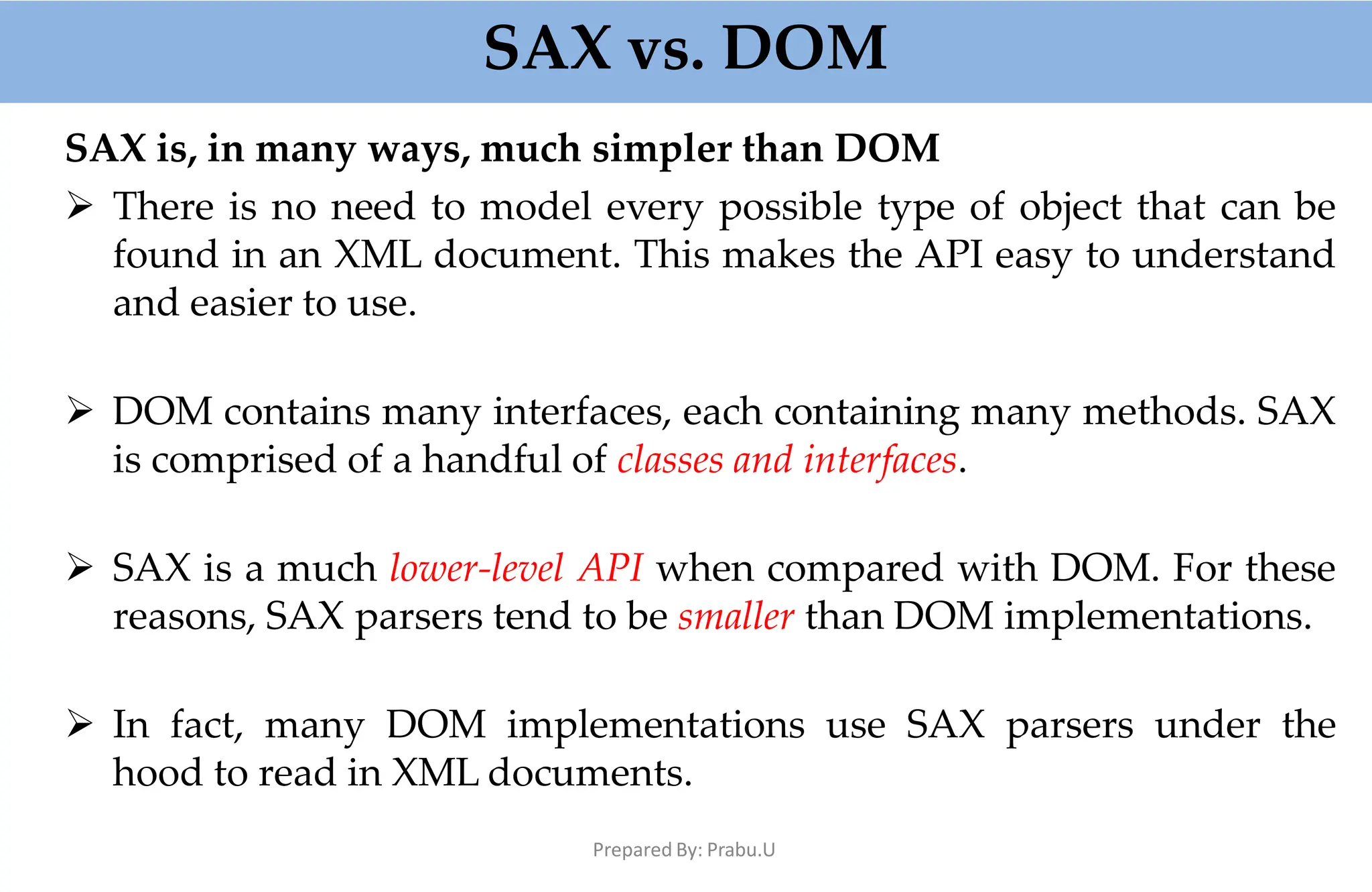 SAX vs. DOM

SAX is, in many ways, much simpler than DOM

➢ There is no need to model every possible type of object that can be found in an XML document. This makes the API easy to understand and easier to use.

➢ DOM contains many interfaces, each containing many methods. SAX is comprised of a handful of classes and interfaces.

➢ SAX is a much lower-level API when compared with DOM. For these reasons, SAX parsers tend to be smaller than DOM implementations.

➢ In fact, many DOM implementations use SAX parsers under the hood to read in XML documents.

Prepared By: Prabu.U